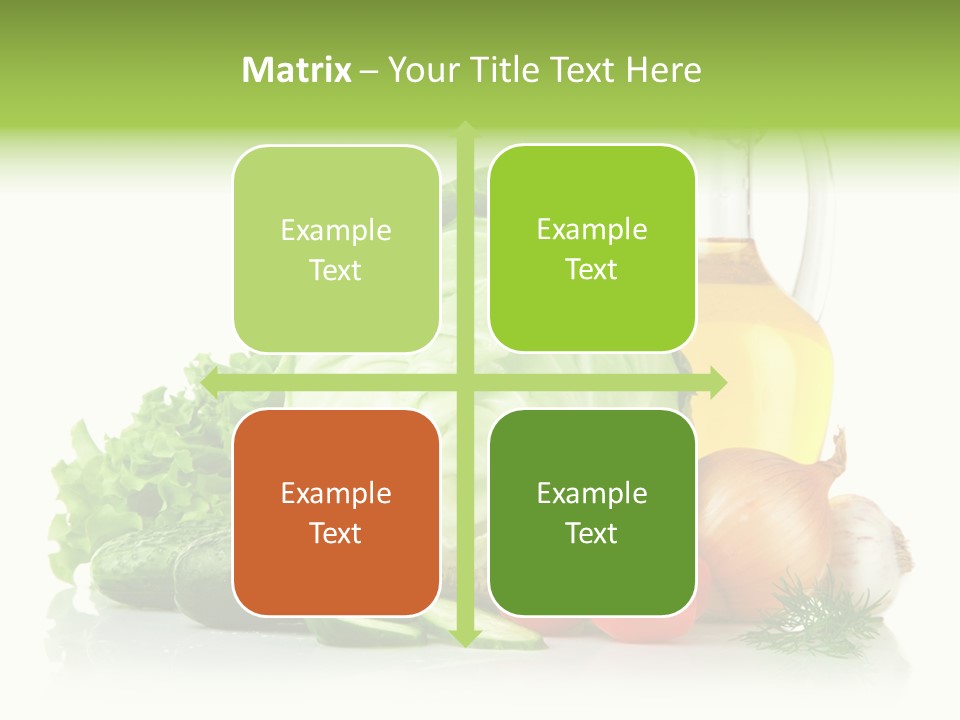 Matrix – Your Title Text Here

Example Text

Example Text

Example Text

Example Text